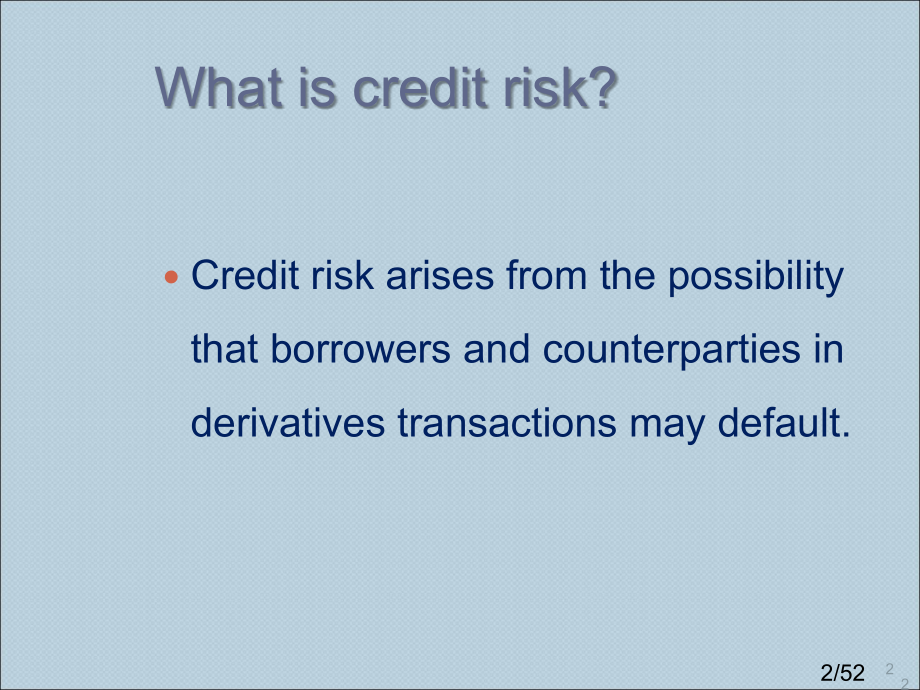 What is credit risk?

• Credit risk arises from the possibility that borrowers and counterparties in derivatives transactions may default.

2/52 2
2